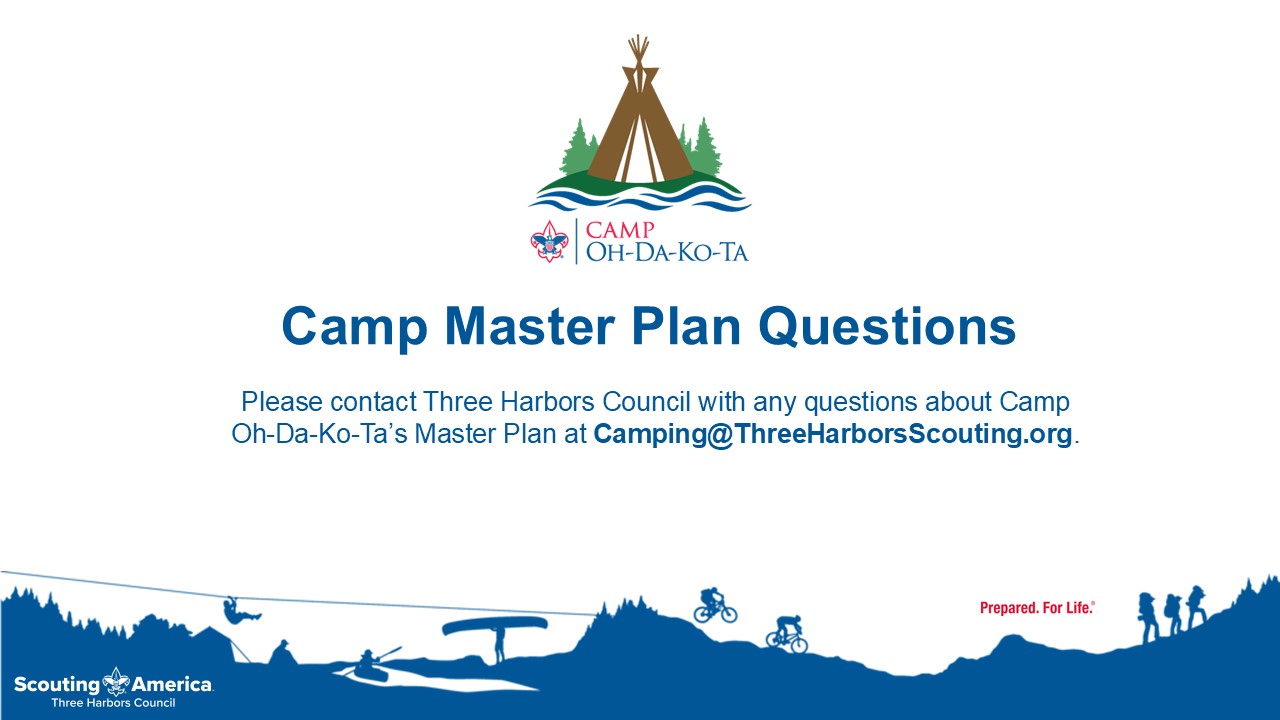 CAMP
OH-DA-KO-TA

Camp Master Plan Questions

Please contact Three Harbors Council with any questions about Camp Oh-Da-Ko-Ta's Master Plan at Camping@ThreeHarborsScouting.org.

Prepared. For Life.®

Scouting America
Three Harbors Council